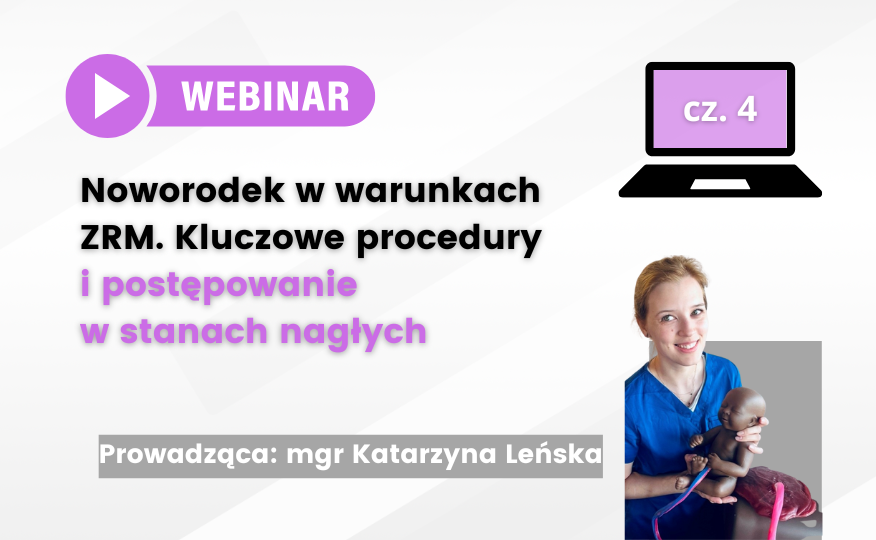 WEBINAR

cz. 4

Noworodek w warunkach ZRM. Kluczowe procedury i postępowanie w stanach nagłych

Prowadząca: mgr Katarzyna Leńska